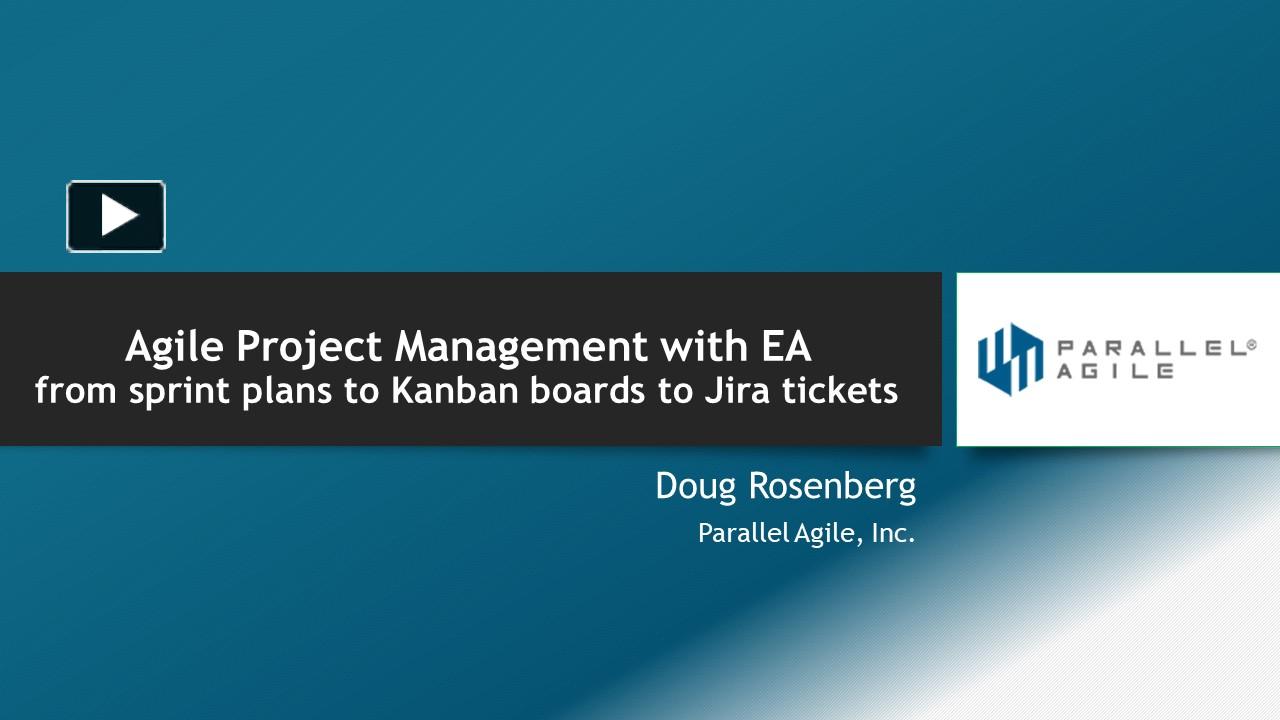 Agile Project Management with EA
from sprint plans to Kanban boards to Jira tickets

PARALLEL®
AGILE

Doug Rosenberg

Parallel Agile, Inc.